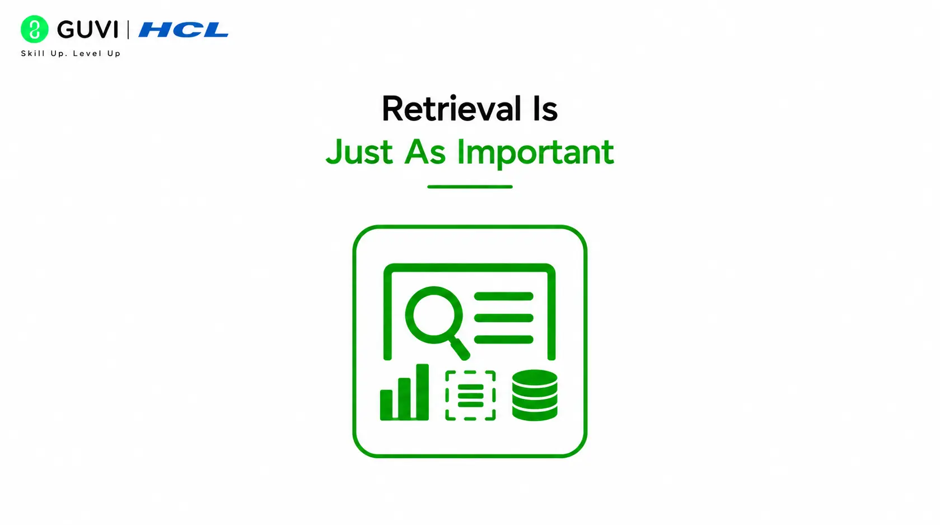 GUVI | HCL
Skill Up. Level Up

Retrieval Is
Just As Important